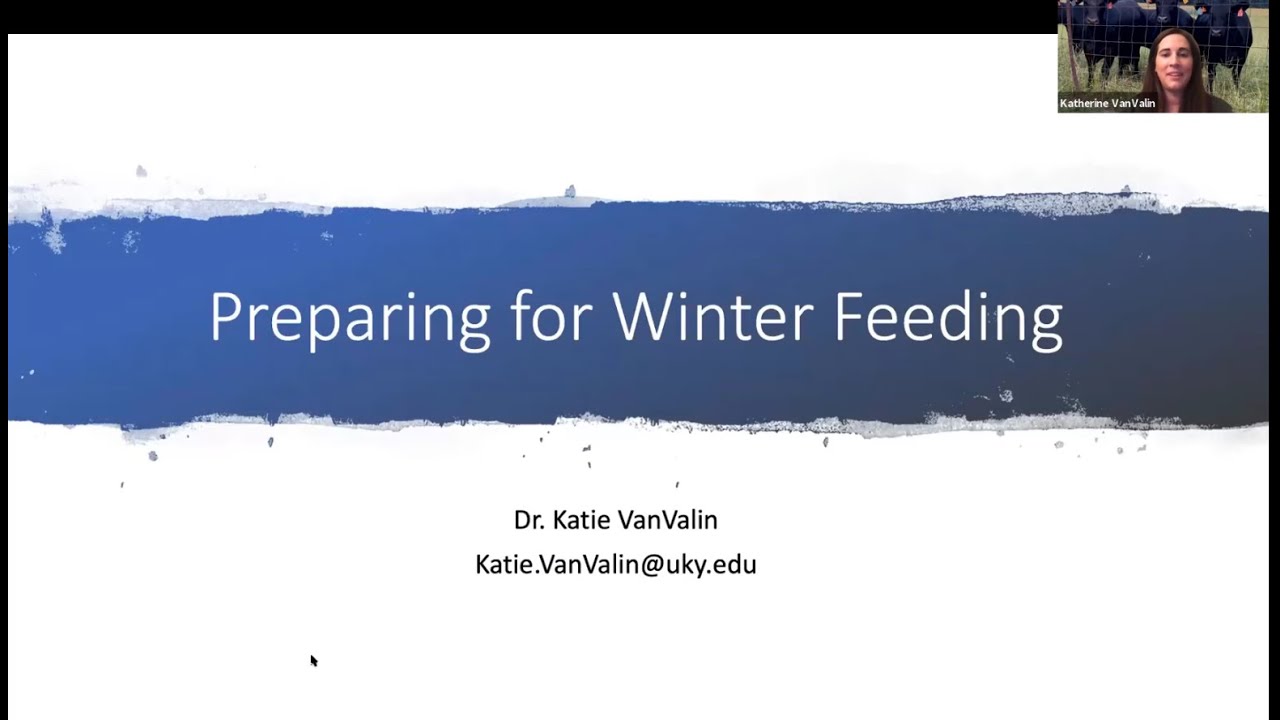 Katherine VanValin

Preparing for Winter Feeding

Dr. Katie VanValin
Katie.VanValin@uky.edu